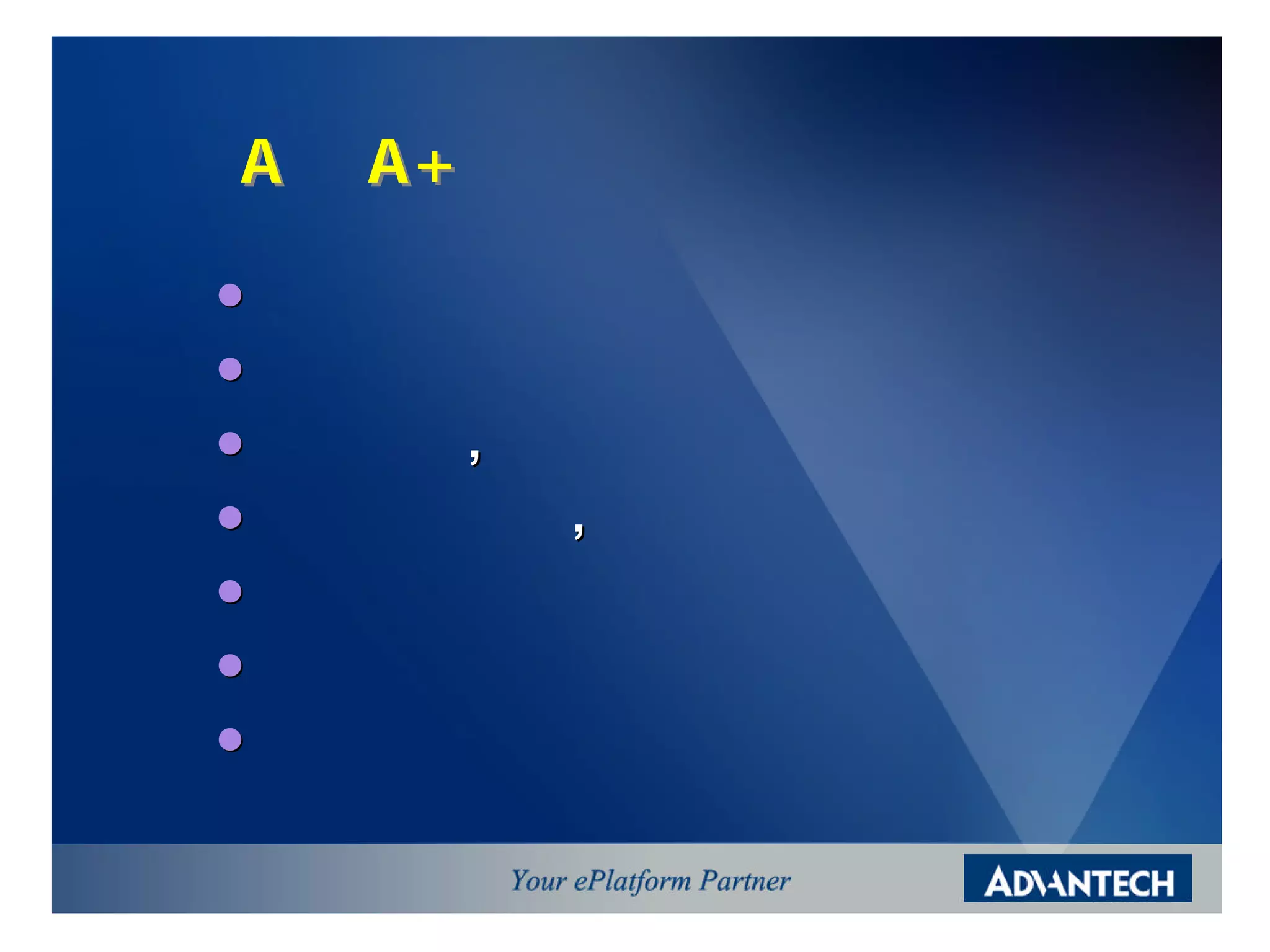 A A+

,

,

Your ePlatform Partner

ADVANTECH